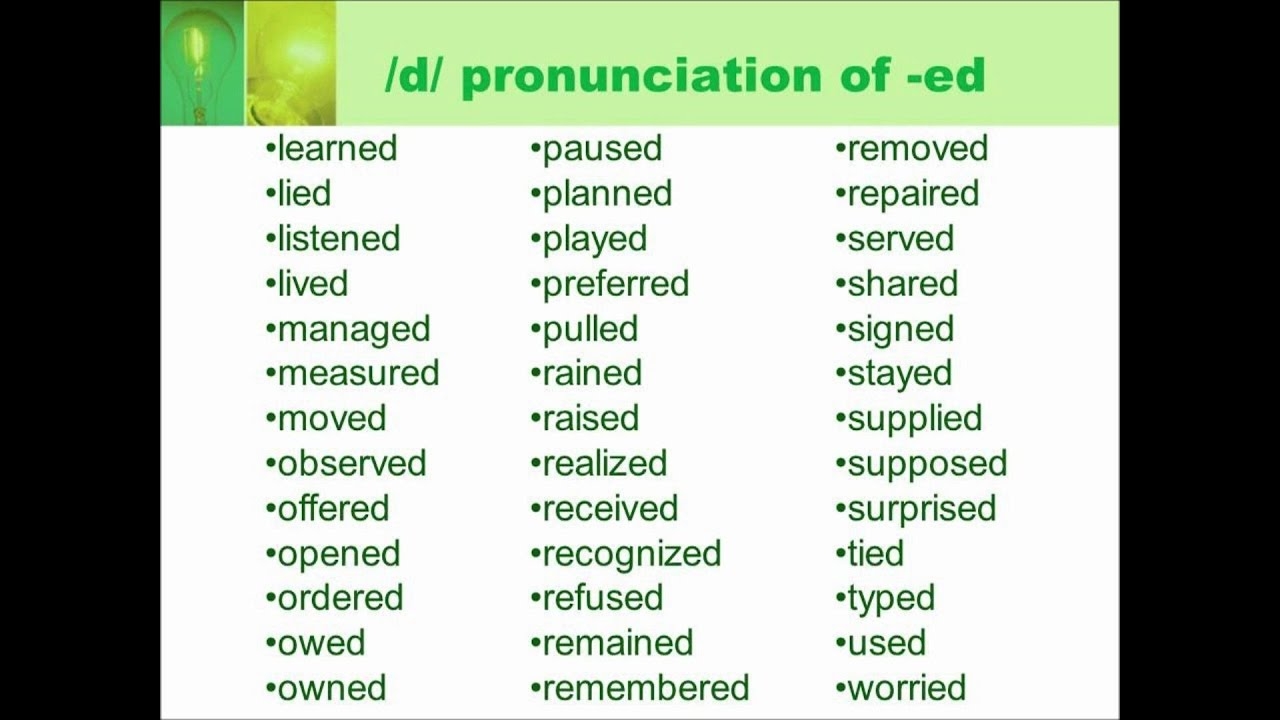 /d/ pronunciation of -ed

•learned
•lied
•listened
•lived
•managed
•measured
•moved
•observed
•offered
•opened
•ordered
•owed
•owned

•paused
•planned
•played
•preferred
•pulled
•rained
•raised
•realized
•received
•recognized
•refused
•remained
•remembered

•removed
•repaired
•served
•shared
•signed
•stayed
•supplied
•supposed
•surprised
•tied
•typed
•used
•worried